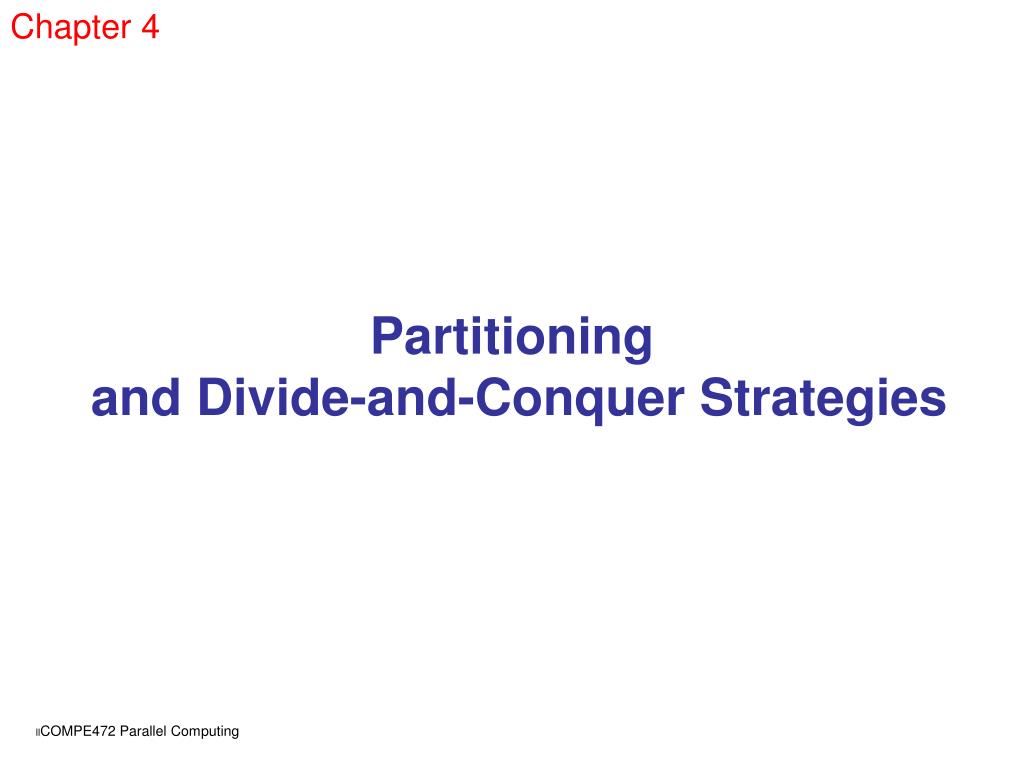 Chapter 4

Partitioning
and Divide-and-Conquer Strategies

COMPE472 Parallel Computing